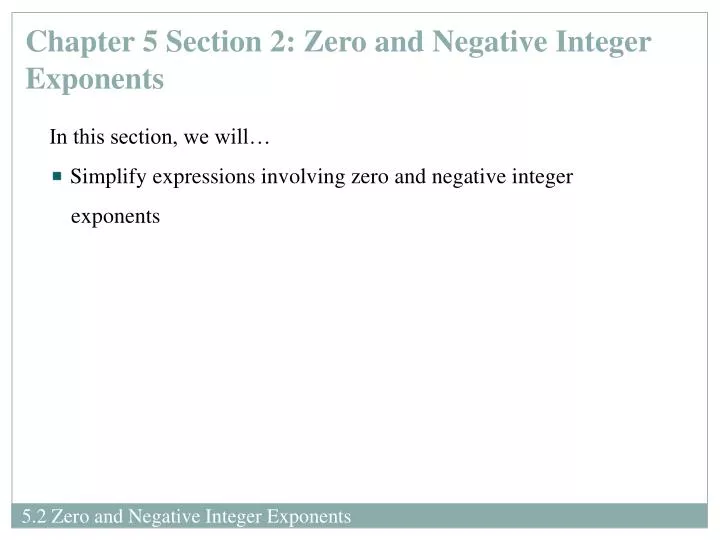 Chapter 5 Section 2: Zero and Negative Integer Exponents

In this section, we will…

Simplify expressions involving zero and negative integer exponents

5.2 Zero and Negative Integer Exponents